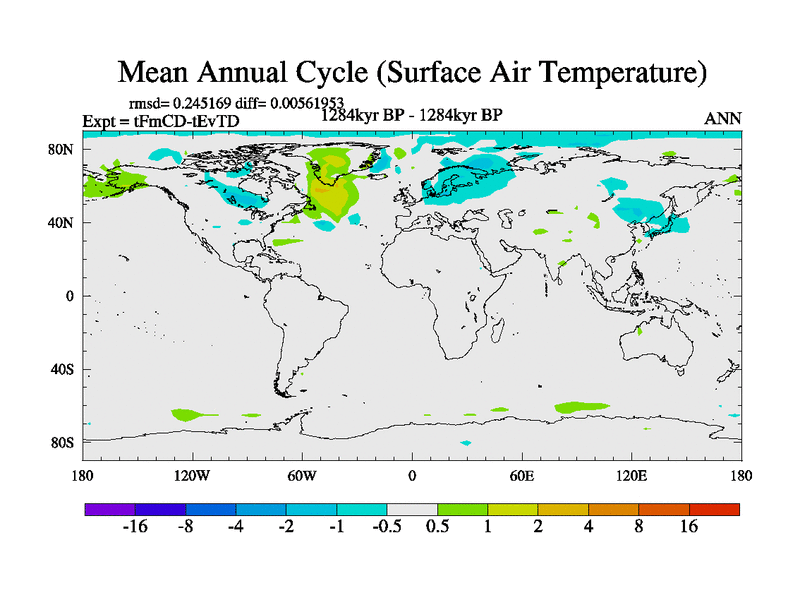 Mean Annual Cycle (Surface Air Temperature)

rmsd= 0.245169 diff= 0.00561953
Expt = tFmCD-tEvTD
1284kyr BP - 1284kyr BP
ANN

80N
40N
0
40S
80S

180
120W
60W
0
60E
120E
180

-16
-8
-4
-2
-1
-0.5
0.5
1
2
4
8
16